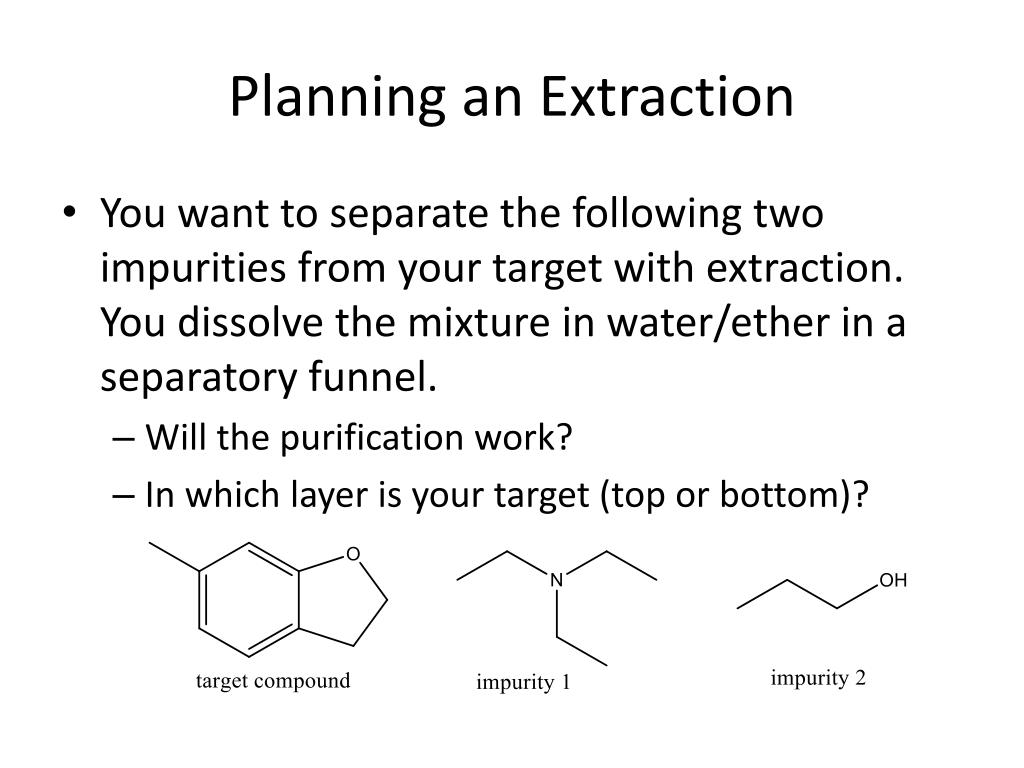 Planning an Extraction

• You want to separate the following two impurities from your target with extraction. You dissolve the mixture in water/ether in a separatory funnel.

– Will the purification work?

– In which layer is your target (top or bottom)?

O

N

OH

target compound

impurity 1

impurity 2